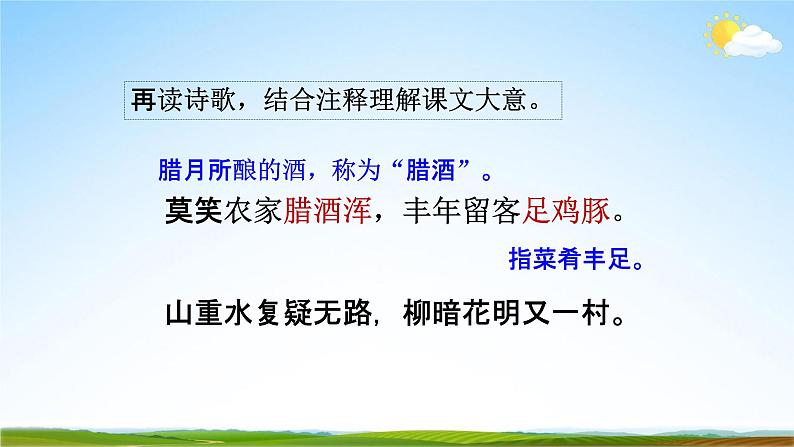 再读诗歌，结合注释理解课文大意。

腊月所酿的酒，称为“腊酒”。

莫笑农家腊酒浑，丰年留客足鸡豚。

指菜肴丰足。

山重水复疑无路，柳暗花明又一村。